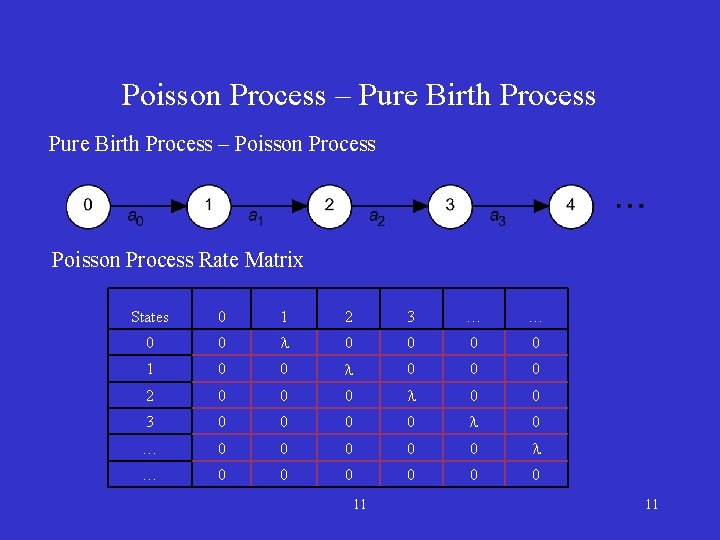 Poisson Process – Pure Birth Process

Pure Birth Process – Poisson Process

0 $a_0$ 1 $a_1$ 2 $a_2$ 3 $a_3$ 4 …

Poisson Process Rate Matrix

| States | 0 | 1 | 2 | 3 | … | … |
|---|---|---|---|---|---|---|
| 0 | 0 | $\lambda$ | 0 | 0 | 0 | 0 |
| 1 | 0 | 0 | $\lambda$ | 0 | 0 | 0 |
| 2 | 0 | 0 | 0 | $\lambda$ | 0 | 0 |
| 3 | 0 | 0 | 0 | 0 | $\lambda$ | 0 |
| … | 0 | 0 | 0 | 0 | 0 | $\lambda$ |
| … | 0 | 0 | 0 | 0 | 0 | 0 |

11

11